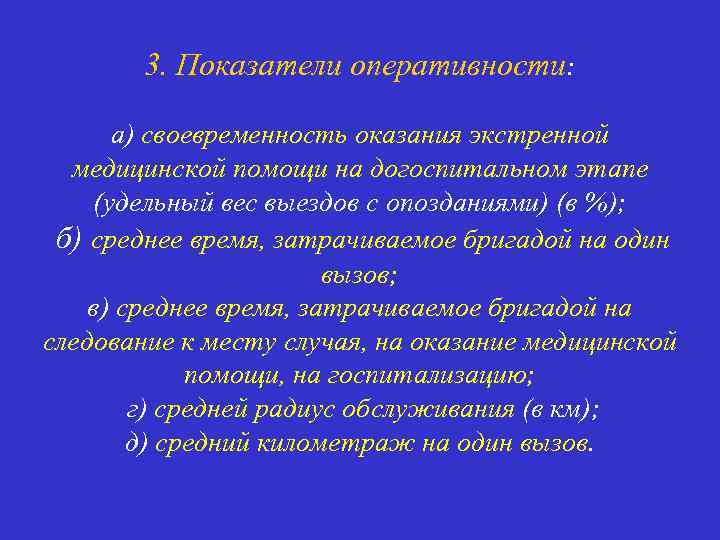 3. Показатели оперативности:

а) своевременность оказания экстренной медицинской помощи на догоспитальном этапе (удельный вес выездов с опозданиями) (в %);
б) среднее время, затрачиваемое бригадой на один вызов;
в) среднее время, затрачиваемое бригадой на следование к месту случая, на оказание медицинской помощи, на госпитализацию;
г) средней радиус обслуживания (в км);
д) средний километраж на один вызов.